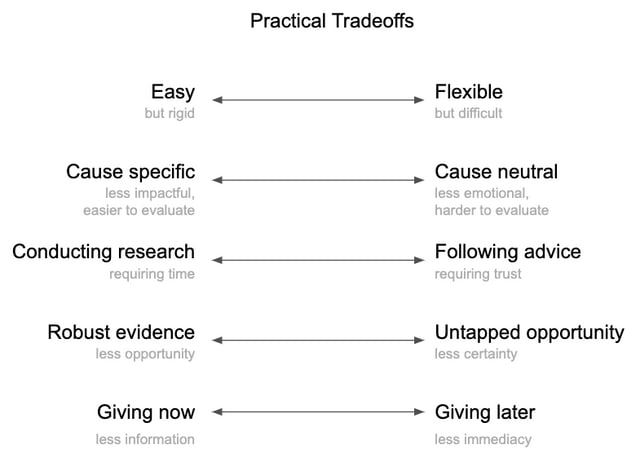 Practical Tradeoffs

Easy
but rigid

Flexible
but difficult

Cause specific
less impactful, easier to evaluate

Cause neutral
less emotional, harder to evaluate

Conducting research
requiring time

Following advice
requiring trust

Robust evidence
less opportunity

Untapped opportunity
less certainty

Giving now
less information

Giving later
less immediacy